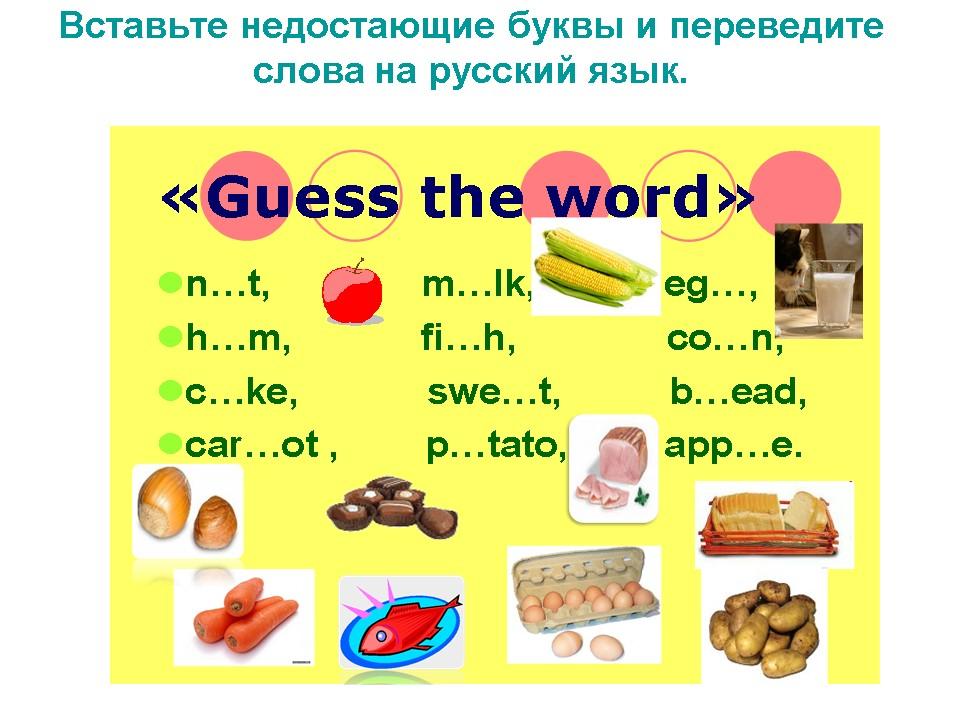 Вставьте недостающие буквы и переведите слова на русский язык.

«Guess the word»

n…t, m…lk, eg…,
h…m, fi…h, co…n,
c…ke, swe…t, b…ead,
car…ot , p…tato, app…e.